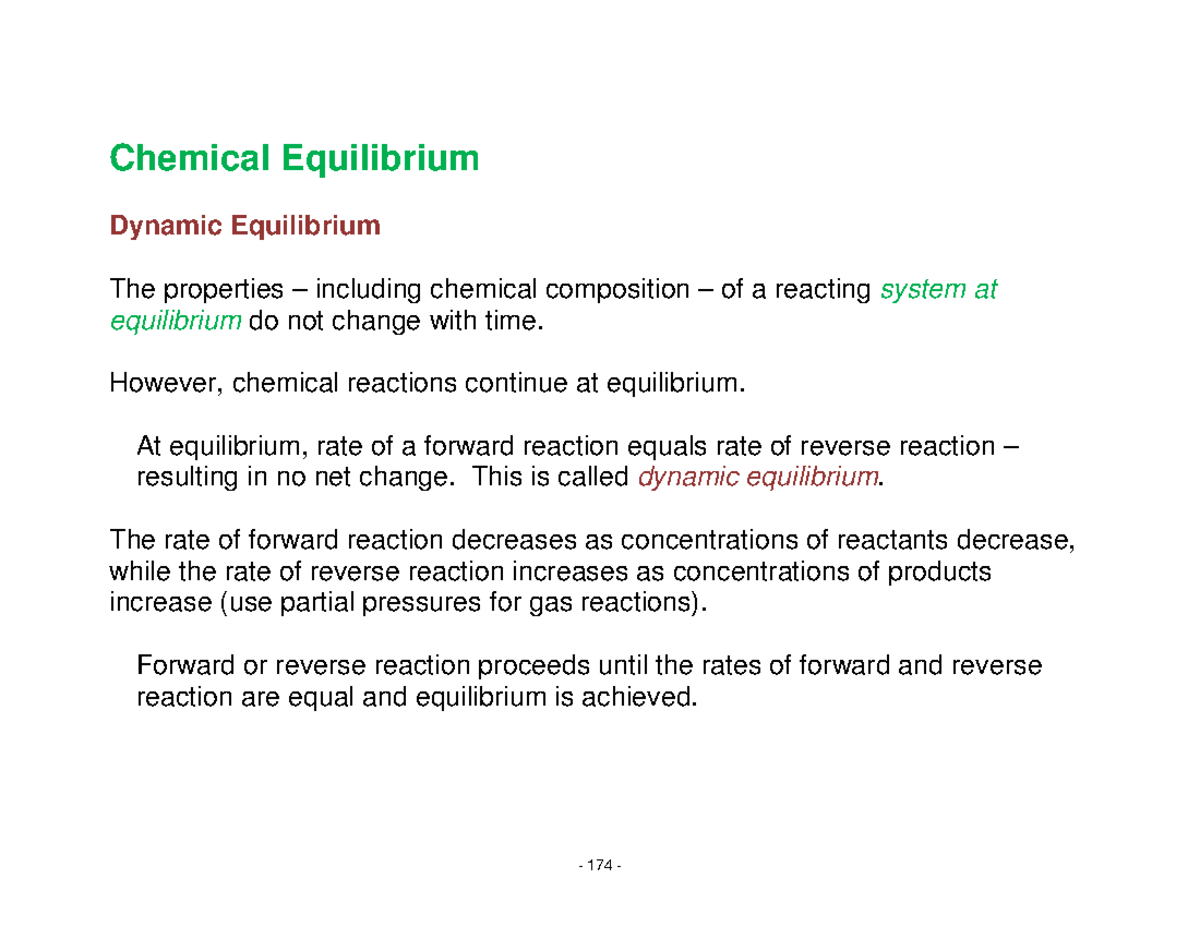 Chemical Equilibrium

Dynamic Equilibrium

The properties – including chemical composition – of a reacting system at equilibrium do not change with time.

However, chemical reactions continue at equilibrium.

At equilibrium, rate of a forward reaction equals rate of reverse reaction – resulting in no net change. This is called dynamic equilibrium.

The rate of forward reaction decreases as concentrations of reactants decrease, while the rate of reverse reaction increases as concentrations of products increase (use partial pressures for gas reactions).

Forward or reverse reaction proceeds until the rates of forward and reverse reaction are equal and equilibrium is achieved.

- 174 -